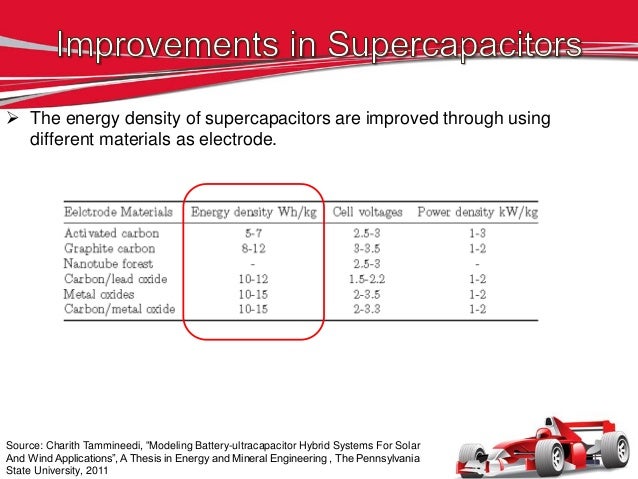 Improvements in Supercapacitors

➢ The energy density of supercapacitors are improved through using different materials as electrode.

| Eelctrode Materials | Energy density Wh/kg | Cell voltages | Power density kW/kg |
|---|---|---|---|
| Activated carbon | 5-7 | 2.5-3 | 1-3 |
| Graphite carbon | 8-12 | 3-3.5 | 1-2 |
| Nanotube forest | - | 2.5-3 | - |
| Carbon/lead oxide | 10-12 | 1.5-2.2 | 1-2 |
| Metal oxides | 10-15 | 2-3.5 | 1-2 |
| Carbon/metal oxide | 10-15 | 2-3.3 | 1-2 |

Source: Charith Tammineedi, "Modeling Battery-ultracapacitor Hybrid Systems For Solar And Wind Applications", A Thesis in Energy and Mineral Engineering , The Pennsylvania State University, 2011